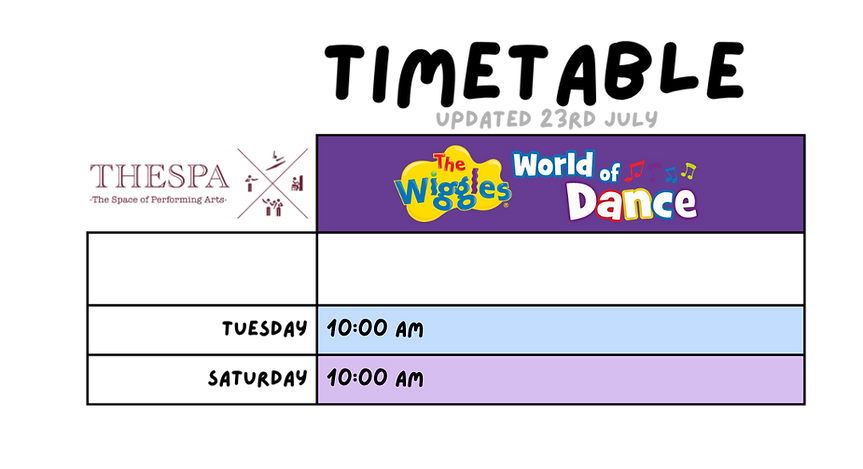 TIMETABLE

UPDATED 23RD JULY

| THESPA -The Space of Performing Arts- | The Wiggles World of Dance |
|---|---|
| | |
| TUESDAY | 10:00 AM |
| SATURDAY | 10:00 AM |